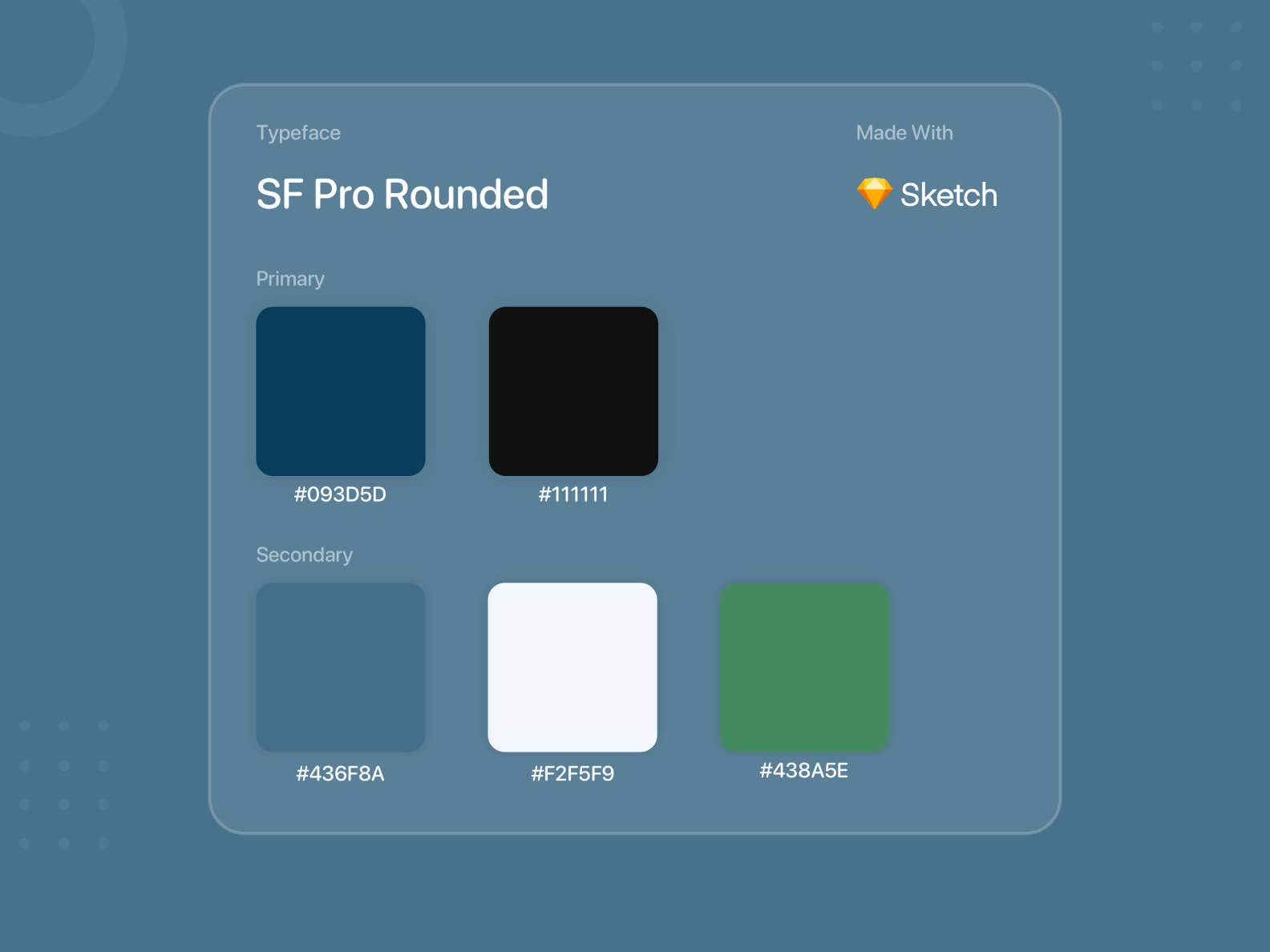 Typeface

SF Pro Rounded

Made With

Sketch

Primary

#093D5D

#111111

Secondary

#436F8A

#F2F5F9

#438A5E